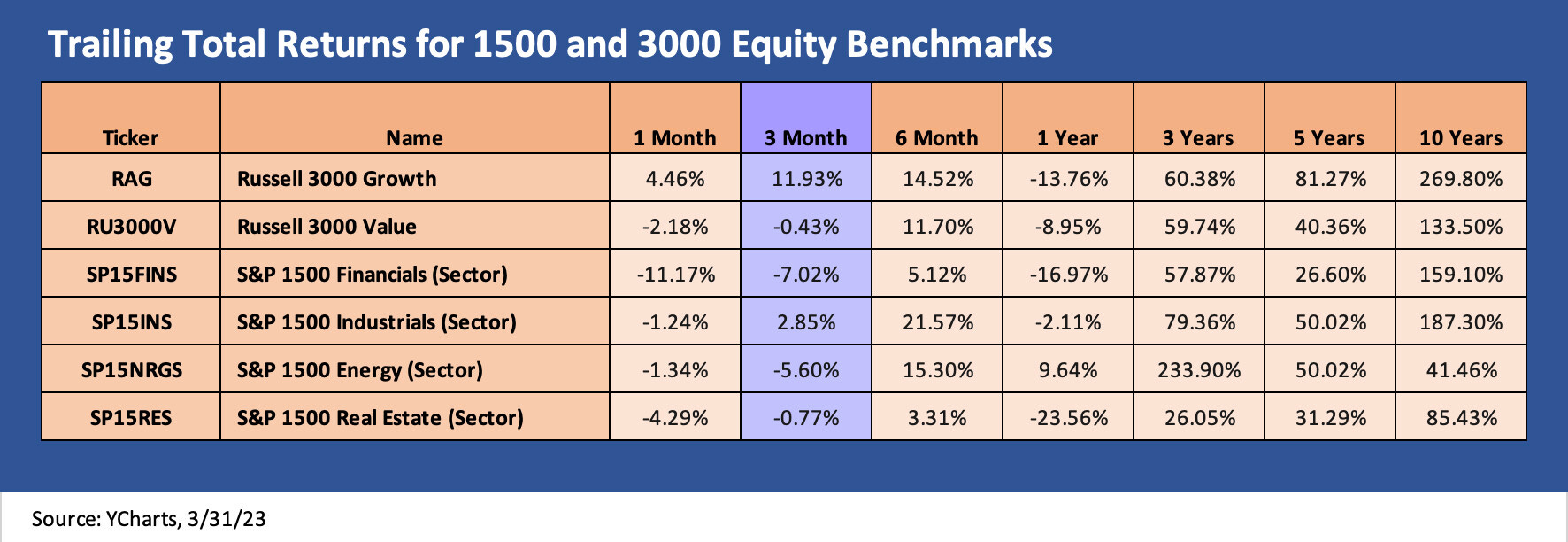 Trailing Total Returns for 1500 and 3000 Equity Benchmarks

| Ticker | Name | 1 Month | 3 Month | 6 Month | 1 Year | 3 Years | 5 Years | 10 Years |
|---|---|---|---|---|---|---|---|---|
| RAG | Russell 3000 Growth | 4.46% | 11.93% | 14.52% | -13.76% | 60.38% | 81.27% | 269.80% |
| RU3000V | Russell 3000 Value | -2.18% | -0.43% | 11.70% | -8.95% | 59.74% | 40.36% | 133.50% |
| SP15FINS | S&P 1500 Financials (Sector) | -11.17% | -7.02% | 5.12% | -16.97% | 57.87% | 26.60% | 159.10% |
| SP15INS | S&P 1500 Industrials (Sector) | -1.24% | 2.85% | 21.57% | -2.11% | 79.36% | 50.02% | 187.30% |
| SP15NRGS | S&P 1500 Energy (Sector) | -1.34% | -5.60% | 15.30% | 9.64% | 233.90% | 50.02% | 41.46% |
| SP15RES | S&P 1500 Real Estate (Sector) | -4.29% | -0.77% | 3.31% | -23.56% | 26.05% | 31.29% | 85.43% |

Source: YCharts, 3/31/23